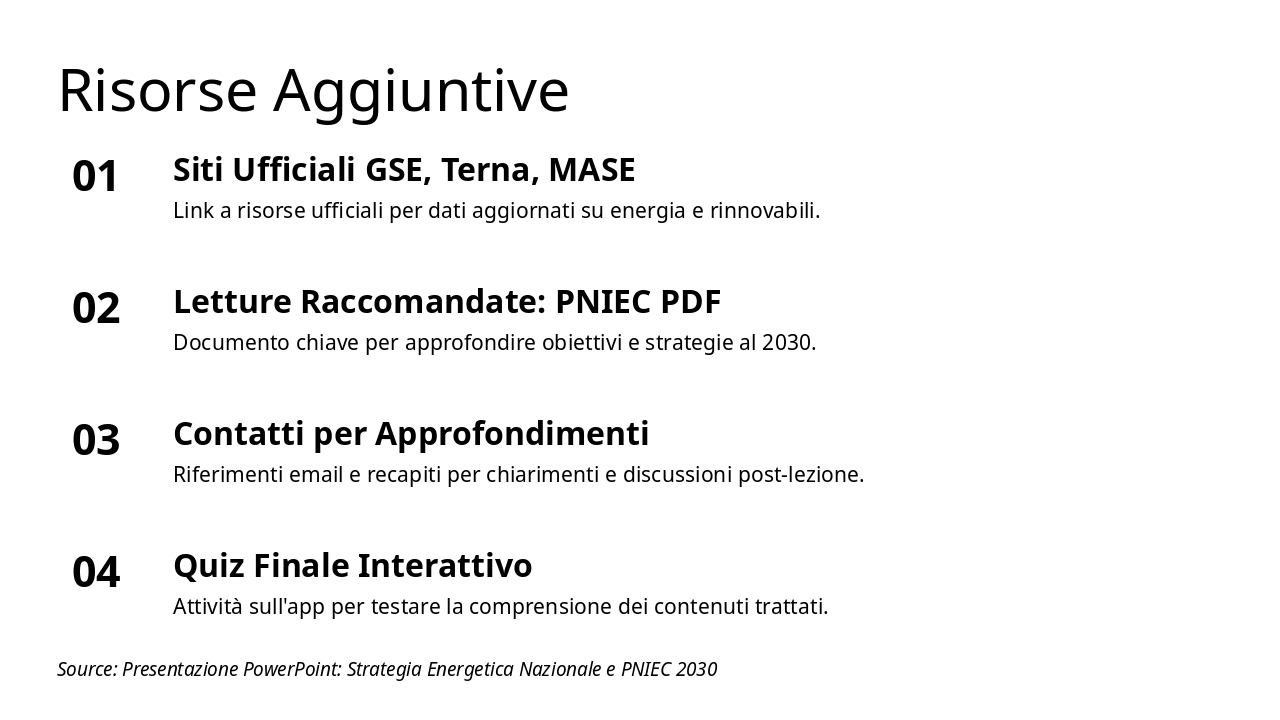 Risorse Aggiuntive

01

Siti Ufficiali GSE, Terna, MASE

Link a risorse ufficiali per dati aggiornati su energia e rinnovabili.

02

Letture Raccomandate: PNIEC PDF

Documento chiave per approfondire obiettivi e strategie al 2030.

03

Contatti per Approfondimenti

Riferimenti email e recapiti per chiarimenti e discussioni post-lezione.

04

Quiz Finale Interattivo

Attività sull'app per testare la comprensione dei contenuti trattati.

Source: Presentazione PowerPoint: Strategia Energetica Nazionale e PNIEC 2030